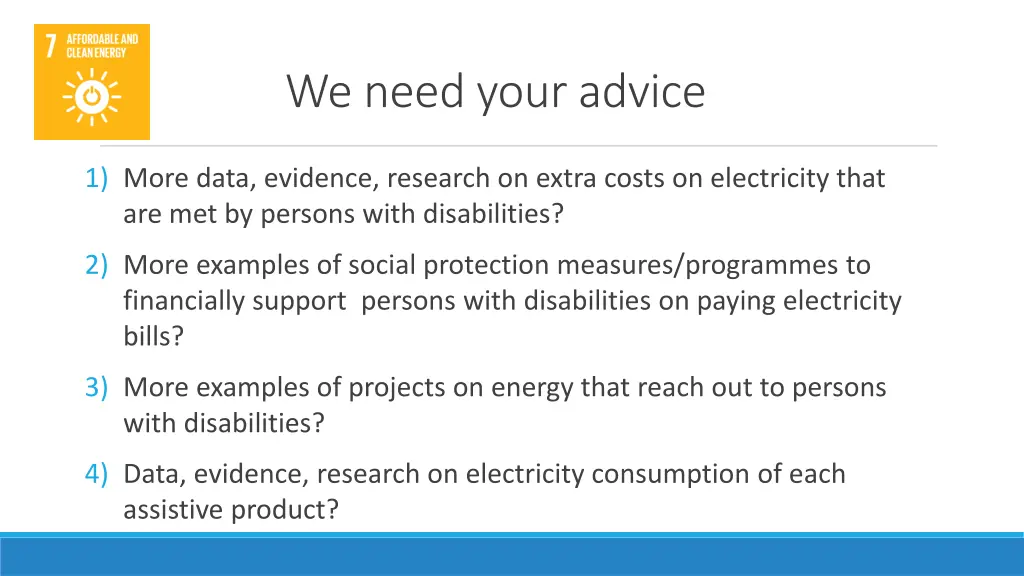 7 AFFORDABLE AND CLEAN ENERGY

We need your advice

1) More data, evidence, research on extra costs on electricity that are met by persons with disabilities?

2) More examples of social protection measures/programmes to financially support persons with disabilities on paying electricity bills?

3) More examples of projects on energy that reach out to persons with disabilities?

4) Data, evidence, research on electricity consumption of each assistive product?